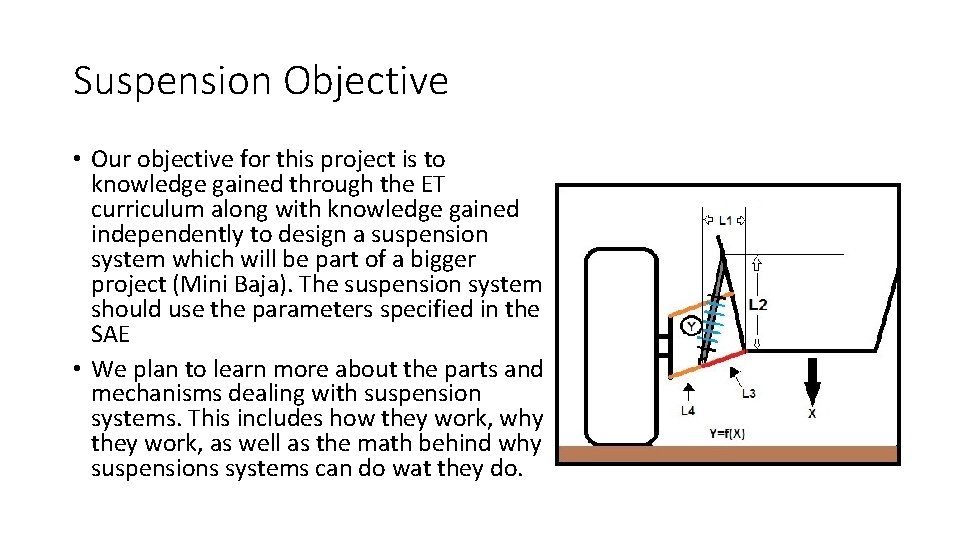 Suspension Objective

• Our objective for this project is to knowledge gained through the ET curriculum along with knowledge gained independently to design a suspension system which will be part of a bigger project (Mini Baja). The suspension system should use the parameters specified in the SAE
• We plan to learn more about the parts and mechanisms dealing with suspension systems. This includes how they work, why they work, as well as the math behind why suspensions systems can do wat they do.

L1
L2
Y
L3
L4
X
Y=f(X)